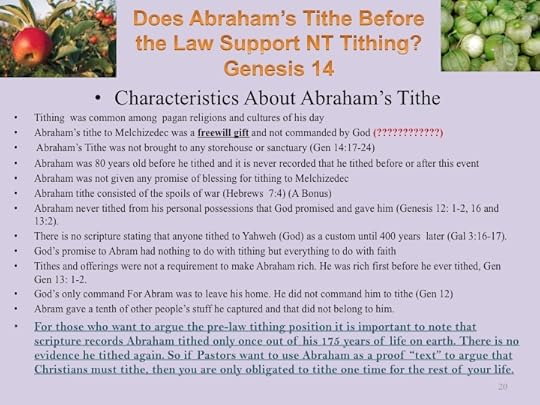 Does Abraham's Tithe Before the Law Support NT Tithing? Genesis 14

• Characteristics About Abraham's Tithe

• Tithing was common among pagan religions and cultures of his day
• Abraham's tithe to Melchizedec was a freewill gift and not commanded by God (????????????)
• Abraham's Tithe was not brought to any storehouse or sanctuary (Gen 14:17-24)
• Abraham was 80 years old before he tithed and it is never recorded that he tithed before or after this event
• Abraham was not given any promise of blessing for tithing to Melchizedec
• Abraham tithe consisted of the spoils of war (Hebrews 7:4) (A Bonus)
• Abraham never tithed from his personal possessions that God promised and gave him (Genesis 12: 1-2, 16 and 13:2).
• There is no scripture stating that anyone tithed to Yahweh (God) as a custom until 400 years later (Gal 3:16-17).
• God's promise to Abram had nothing to do with tithing but everything to do with faith
• Tithes and offerings were not a requirement to make Abraham rich. He was rich first before he ever tithed, Gen Gen 13: 1-2.
• God's only command For Abram was to leave his home. He did not command him to tithe (Gen 12)
• Abram gave a tenth of other people's stuff he captured and that did not belong to him.
• For those who want to argue the pre-law tithing position it is important to note that scripture records Abraham tithed only once out of his 175 years of life on earth. There is no evidence he tithed again. So if Pastors want to use Abraham as a proof "text" to argue that Christians must tithe, then you are only obligated to tithe one time for the rest of your life.

20